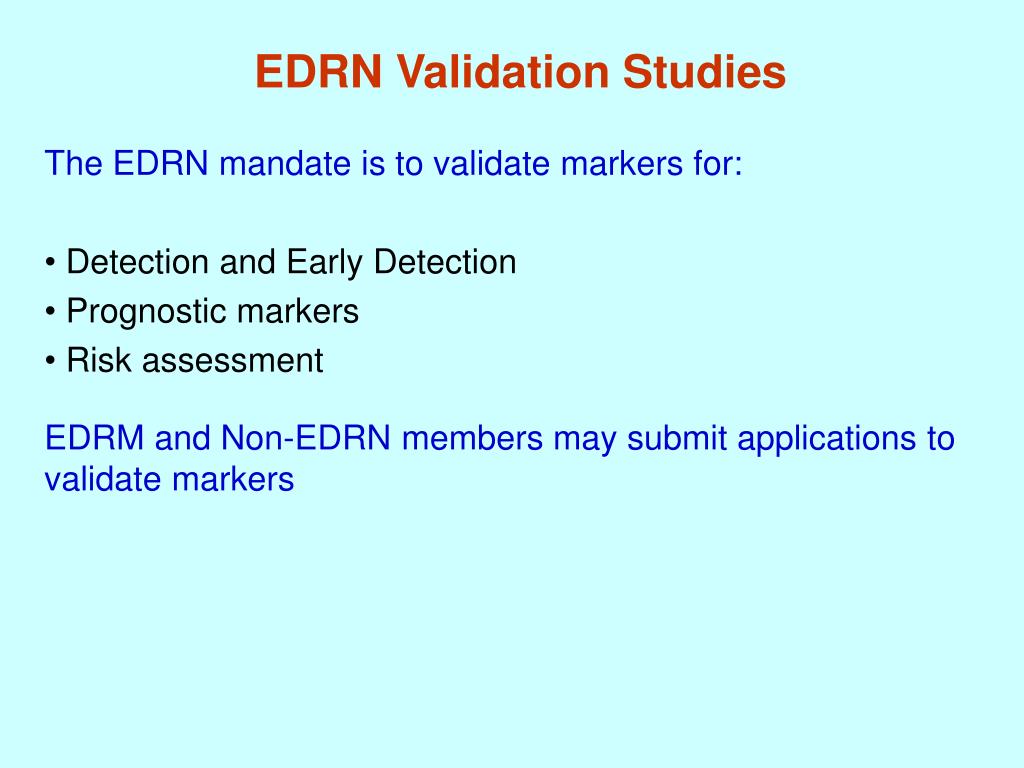 EDRN Validation Studies

The EDRN mandate is to validate markers for:

• Detection and Early Detection
• Prognostic markers
• Risk assessment

EDRM and Non-EDRN members may submit applications to validate markers